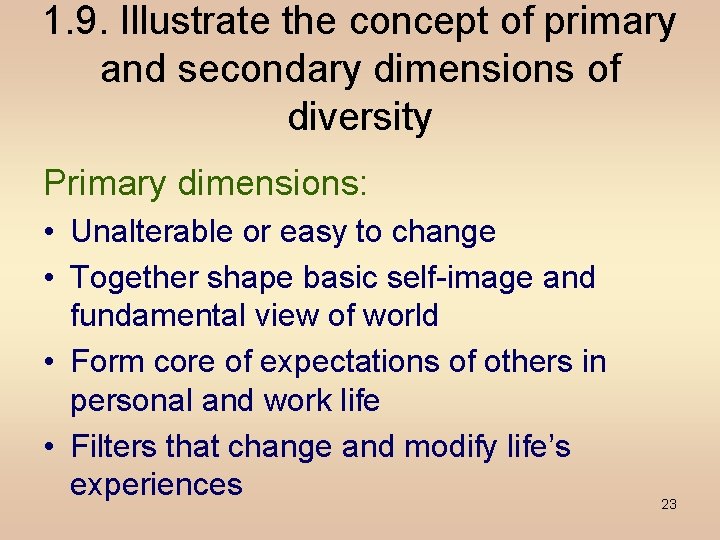 1.9. Illustrate the concept of primary and secondary dimensions of diversity

Primary dimensions:

• Unalterable or easy to change
• Together shape basic self-image and fundamental view of world
• Form core of expectations of others in personal and work life
• Filters that change and modify life's experiences

23